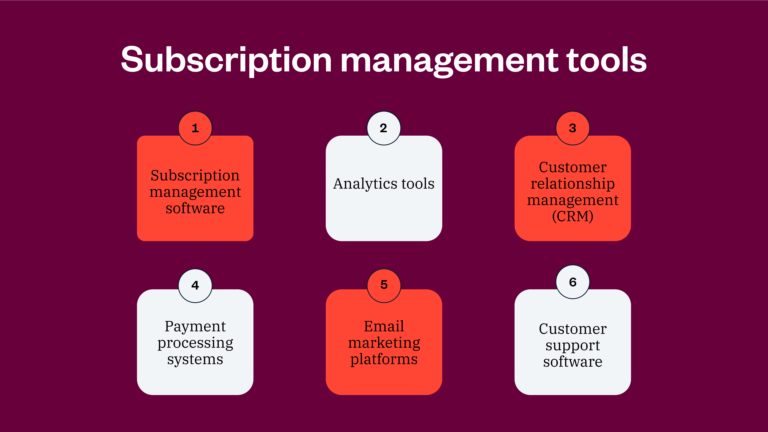 Subscription management tools

1
Subscription management software

2
Analytics tools

3
Customer relationship management (CRM)

4
Payment processing systems

5
Email marketing platforms

6
Customer support software